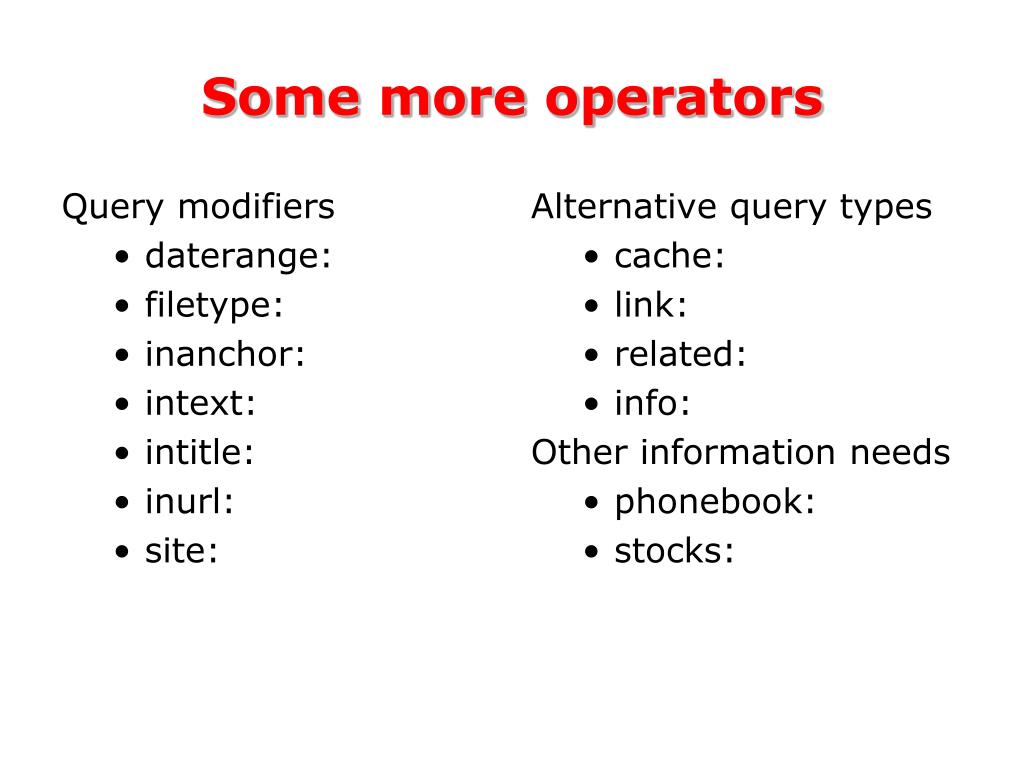 Some more operators

Query modifiers
• daterange:
• filetype:
• inanchor:
• intext:
• intitle:
• inurl:
• site:

Alternative query types
• cache:
• link:
• related:
• info:
Other information needs
• phonebook:
• stocks: